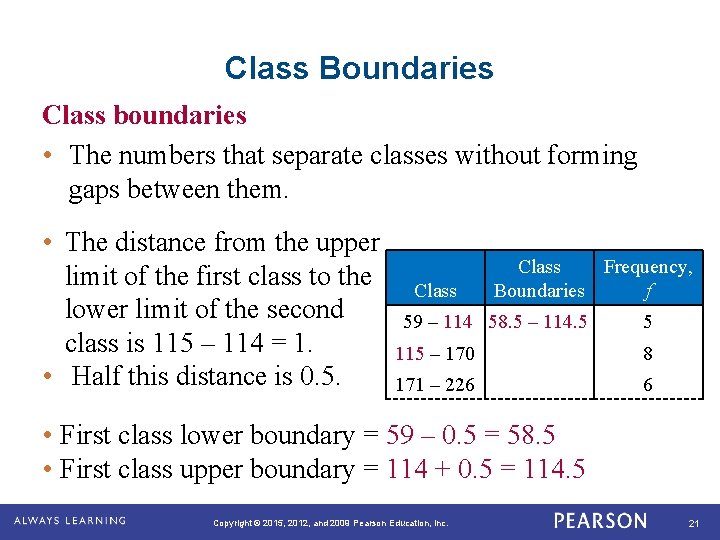 Class Boundaries

Class boundaries

• The numbers that separate classes without forming gaps between them.

• The distance from the upper limit of the first class to the lower limit of the second class is 115 – 114 = 1.

• Half this distance is 0.5.

| Class | Class Boundaries | Frequency, $f$ |
|---|---|---|
| 59 – 114 | 58.5 – 114.5 | 5 |
| 115 – 170 | | 8 |
| 171 – 226 | | 6 |

• First class lower boundary = 59 – 0.5 = 58.5

• First class upper boundary = 114 + 0.5 = 114.5

ALWAYS LEARNING Copyright © 2015, 2012, and 2009 Pearson Education, Inc. PEARSON 21